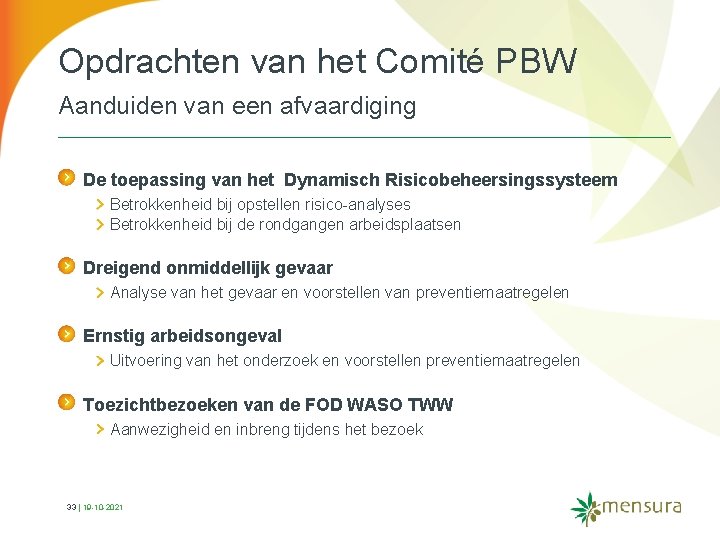 Opdrachten van het Comité PBW

Aanduiden van een afvaardiging

De toepassing van het Dynamisch Risicobeheersingssysteem
Betrokkenheid bij opstellen risico-analyses
Betrokkenheid bij de rondgangen arbeidsplaatsen

Dreigend onmiddellijk gevaar
Analyse van het gevaar en voorstellen van preventiemaatregelen

Ernstig arbeidsongeval
Uitvoering van het onderzoek en voorstellen preventiemaatregelen

Toezichtbezoeken van de FOD WASO TWW
Aanwezigheid en inbreng tijdens het bezoek

33 | 19-10-2021

mensura